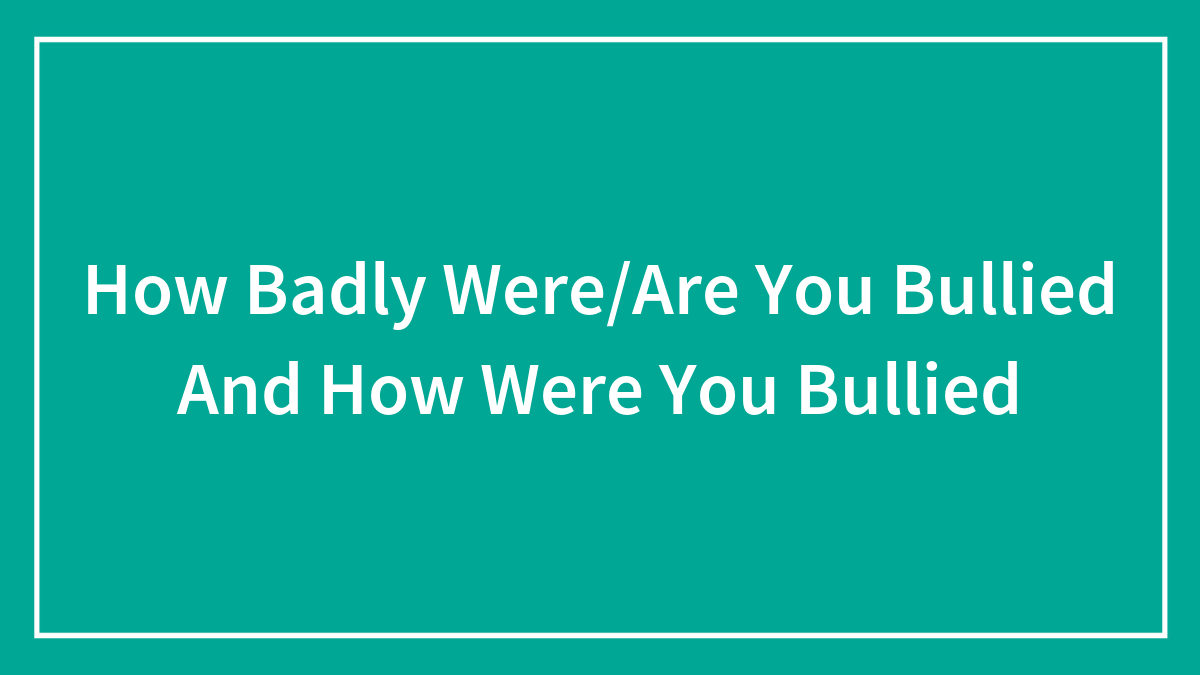 How Badly Were/Are You Bullied And How Were You Bullied